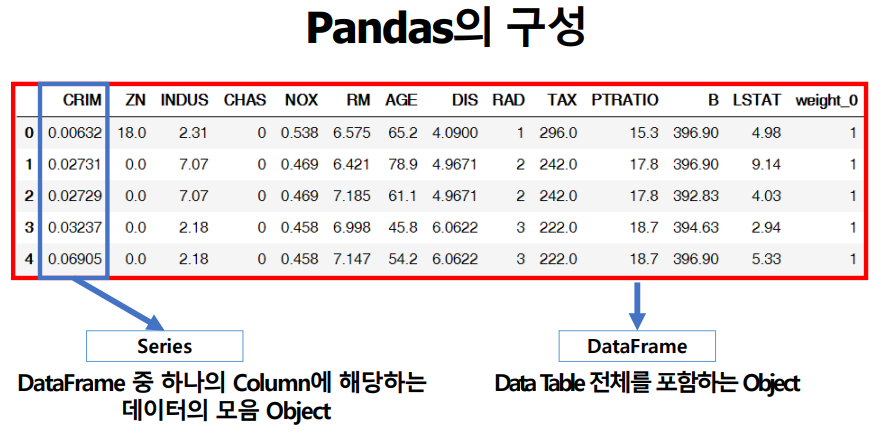 Pandas의 구성

| | CRIM | ZN | INDUS | CHAS | NOX | RM | AGE | DIS | RAD | TAX | PTRATIO | B | LSTAT | weight_0 |
|---|---|---|---|---|---|---|---|---|---|---|---|---|---|---|
| 0 | 0.00632 | 18.0 | 2.31 | 0 | 0.538 | 6.575 | 65.2 | 4.0900 | 1 | 296.0 | 15.3 | 396.90 | 4.98 | 1 |
| 1 | 0.02731 | 0.0 | 7.07 | 0 | 0.469 | 6.421 | 78.9 | 4.9671 | 2 | 242.0 | 17.8 | 396.90 | 9.14 | 1 |
| 2 | 0.02729 | 0.0 | 7.07 | 0 | 0.469 | 7.185 | 61.1 | 4.9671 | 2 | 242.0 | 17.8 | 392.83 | 4.03 | 1 |
| 3 | 0.03237 | 0.0 | 2.18 | 0 | 0.458 | 6.998 | 45.8 | 6.0622 | 3 | 222.0 | 18.7 | 394.63 | 2.94 | 1 |
| 4 | 0.06905 | 0.0 | 2.18 | 0 | 0.458 | 7.147 | 54.2 | 6.0622 | 3 | 222.0 | 18.7 | 396.90 | 5.33 | 1 |

Series

DataFrame 중 하나의 Column에 해당하는 데이터의 모음 Object

DataFrame

Data Table 전체를 포함하는 Object